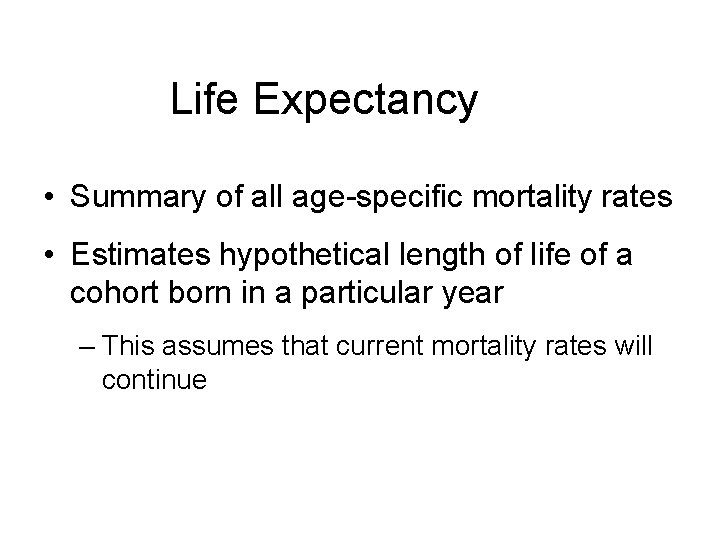 Life Expectancy

• Summary of all age-specific mortality rates

• Estimates hypothetical length of life of a cohort born in a particular year

– This assumes that current mortality rates will continue